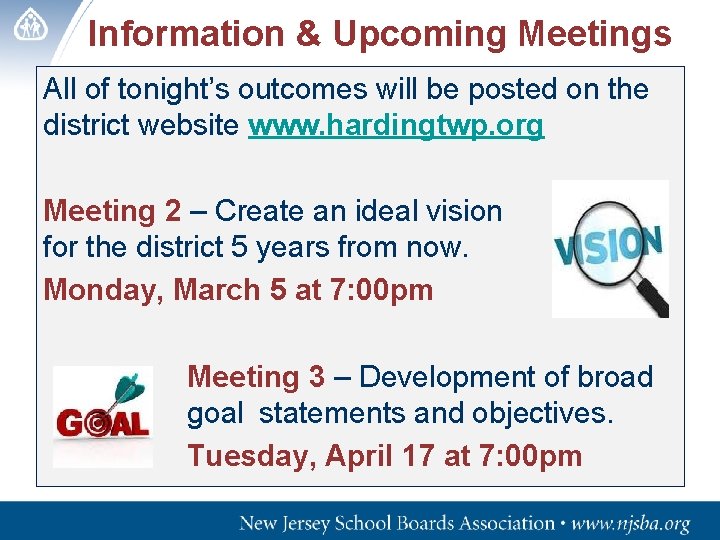 Information & Upcoming Meetings

All of tonight's outcomes will be posted on the district website www.hardingtwp.org

Meeting 2 – Create an ideal vision for the district 5 years from now.

Monday, March 5 at 7:00pm

VISION

GOAL

Meeting 3 – Development of broad goal statements and objectives.

Tuesday, April 17 at 7:00pm

New Jersey School Boards Association • www.njsba.org